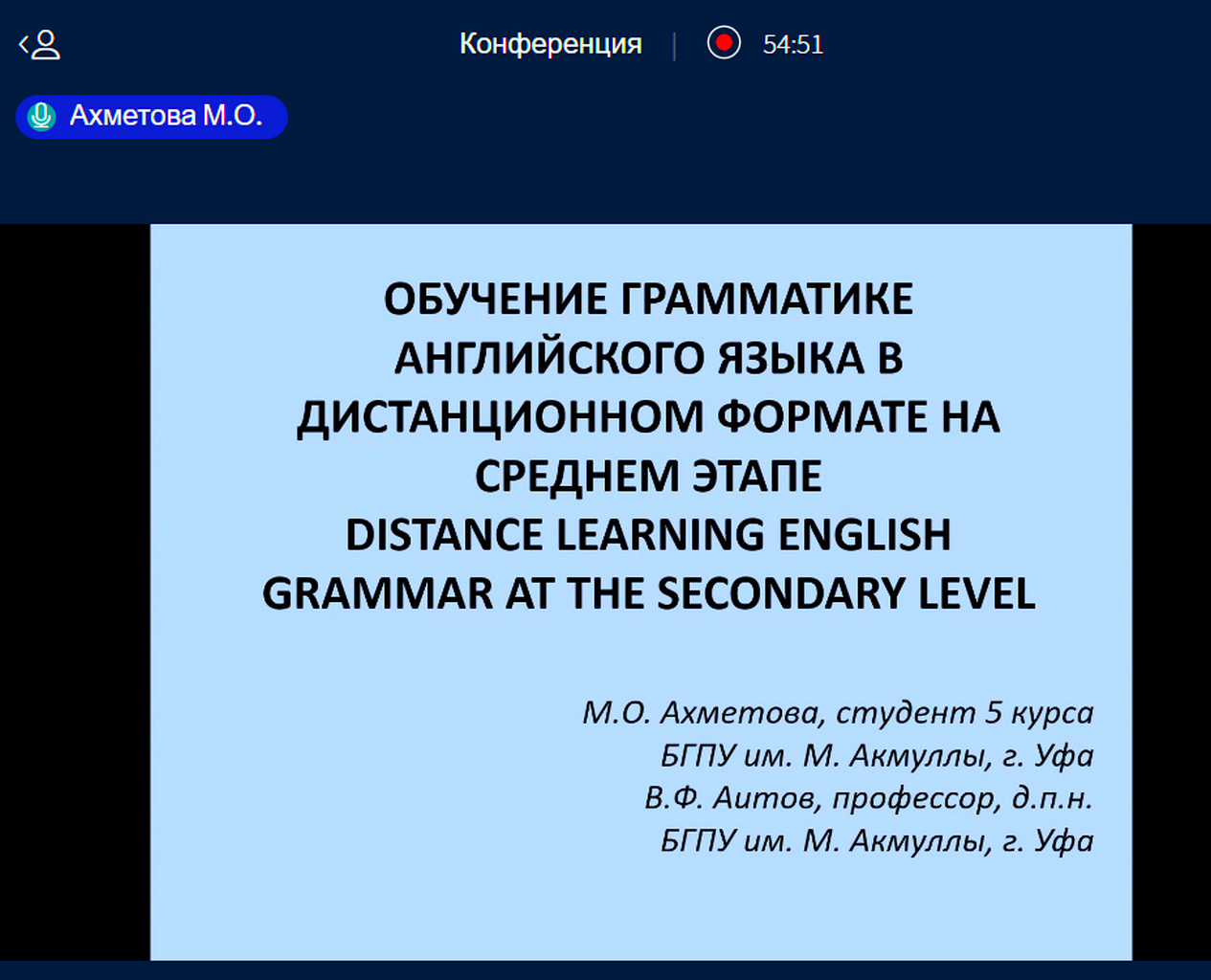 Конференция | 54:51

Ахметова М.О.

ОБУЧЕНИЕ ГРАММАТИКЕ АНГЛИЙСКОГО ЯЗЫКА В ДИСТАНЦИОННОМ ФОРМАТЕ НА СРЕДНЕМ ЭТАПЕ
DISTANCE LEARNING ENGLISH GRAMMAR AT THE SECONDARY LEVEL

М.О. Ахметова, студент 5 курса
БГПУ им. М. Акмуллы, г. Уфа
В.Ф. Аитов, профессор, д.п.н.
БГПУ им. М. Акмуллы, г. Уфа